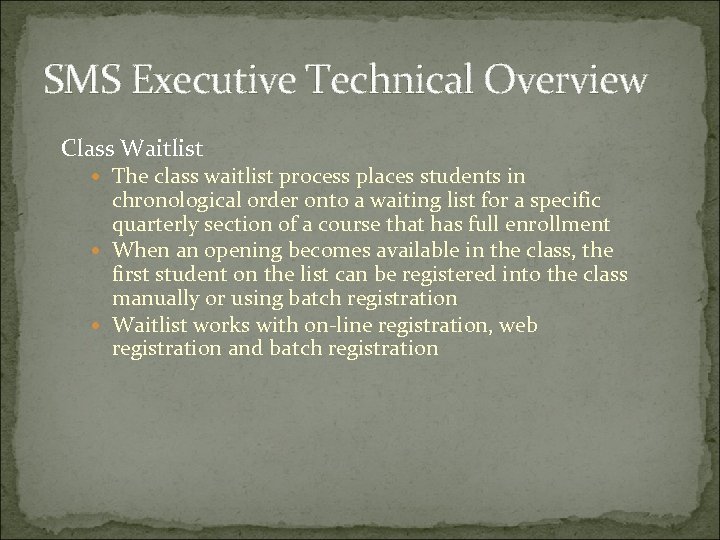 SMS Executive Technical Overview

Class Waitlist

- The class waitlist process places students in chronological order onto a waiting list for a specific quarterly section of a course that has full enrollment
- When an opening becomes available in the class, the first student on the list can be registered into the class manually or using batch registration
- Waitlist works with on-line registration, web registration and batch registration